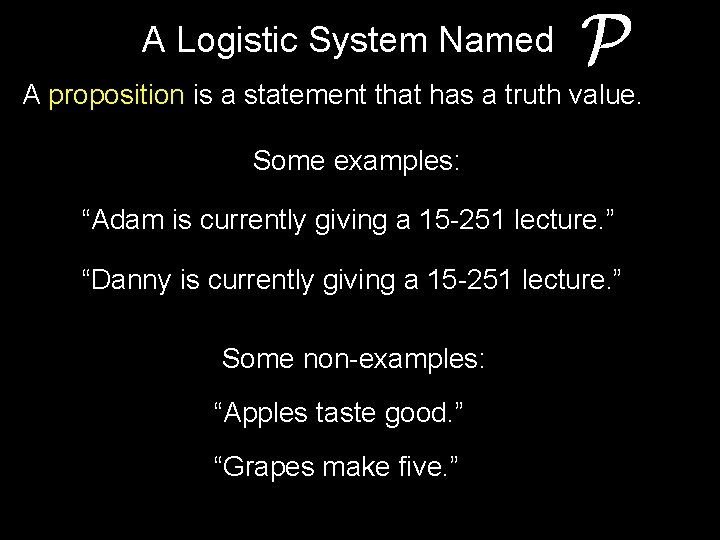 A Logistic System Named $\mathcal{P}$

A proposition is a statement that has a truth value.

Some examples:

“Adam is currently giving a 15-251 lecture.”

“Danny is currently giving a 15-251 lecture.”

Some non-examples:

“Apples taste good.”

“Grapes make five.”